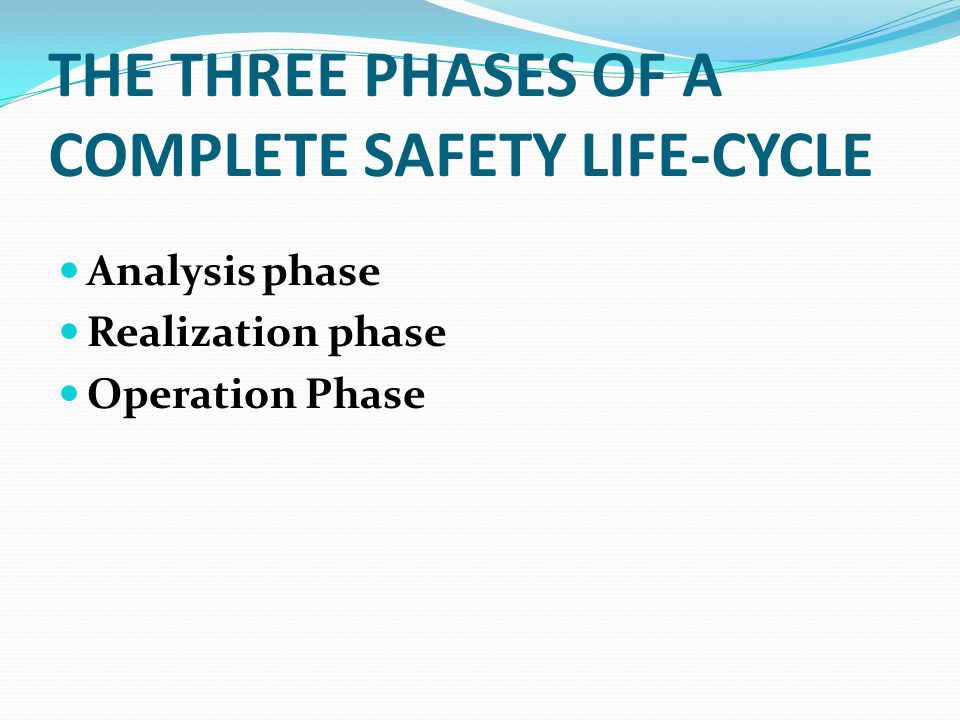 THE THREE PHASES OF A COMPLETE SAFETY LIFE-CYCLE

- Analysis phase
- Realization phase
- Operation Phase